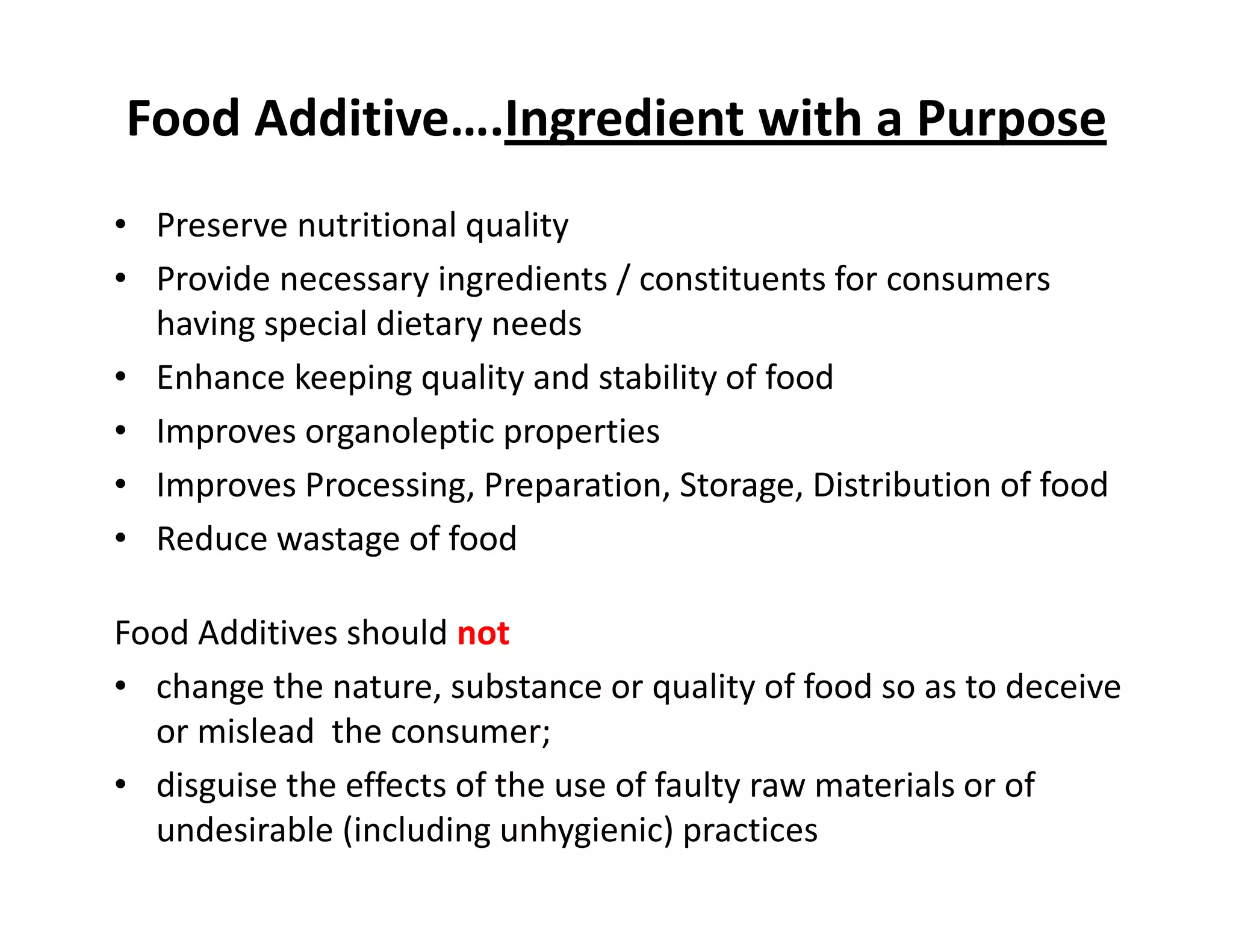 Food Additive….Ingredient with a Purpose

• Preserve nutritional quality
• Provide necessary ingredients / constituents for consumers having special dietary needs
• Enhance keeping quality and stability of food
• Improves organoleptic properties
• Improves Processing, Preparation, Storage, Distribution of food
• Reduce wastage of food

Food Additives should not
• change the nature, substance or quality of food so as to deceive or mislead the consumer;
• disguise the effects of the use of faulty raw materials or of undesirable (including unhygienic) practices